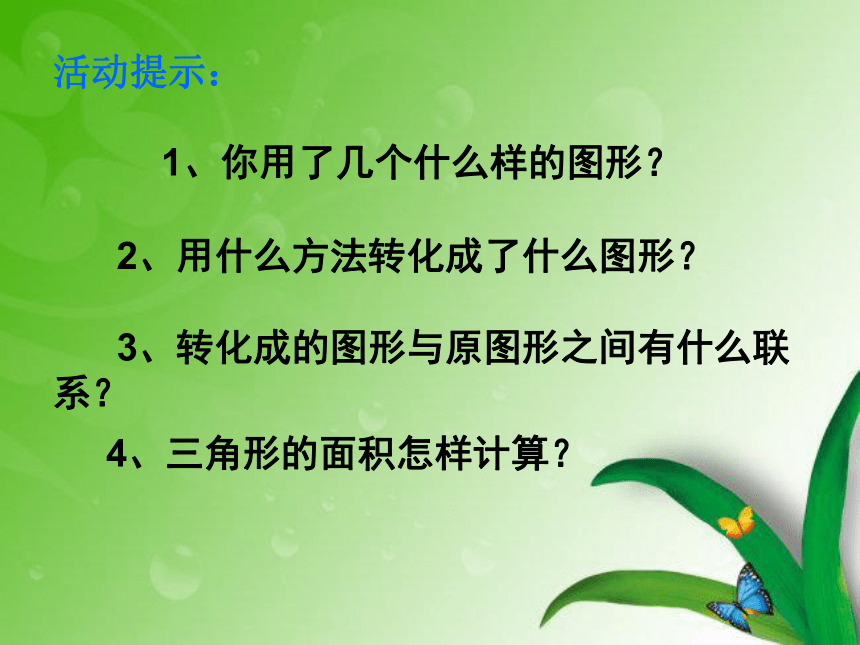 活动提示：

1、你用了几个什么样的图形？

2、用什么方法转化成了什么图形？

3、转化成的图形与原图形之间有什么联系？

4、三角形的面积怎样计算？